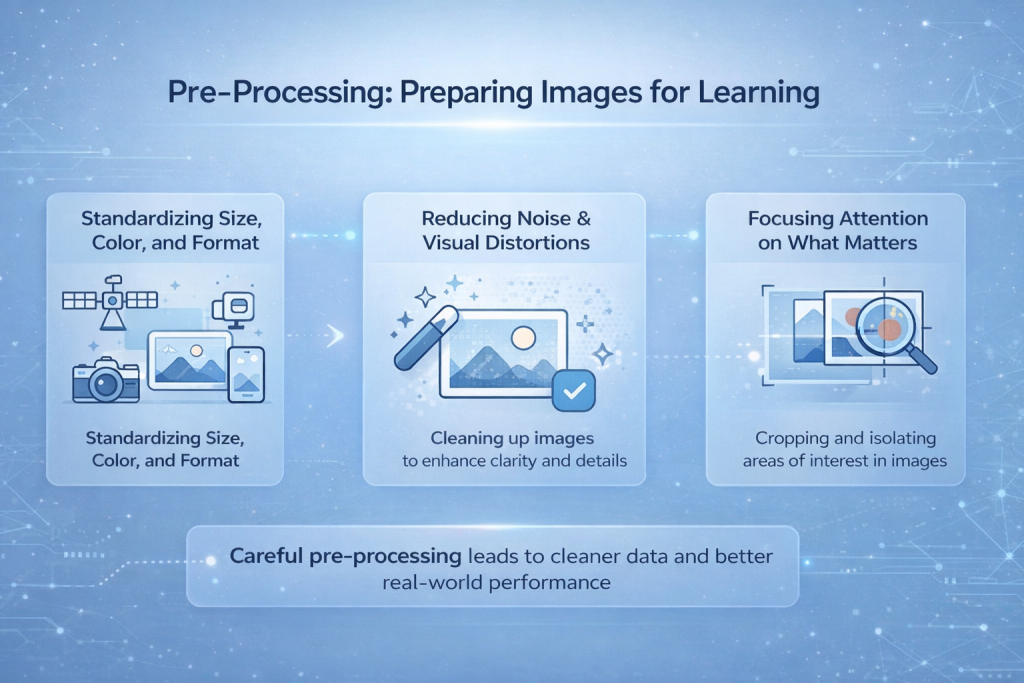 Pre-Processing: Preparing Images for Learning

Standardizing Size, Color, and Format

Standardizing Size, Color, and Format

Reducing Noise & Visual Distortions

Cleaning up images to enhance clarity and details

Focusing Attention on What Matters

Cropping and isolating areas of interest in images

Careful pre-processing leads to cleaner data and better real-world performance